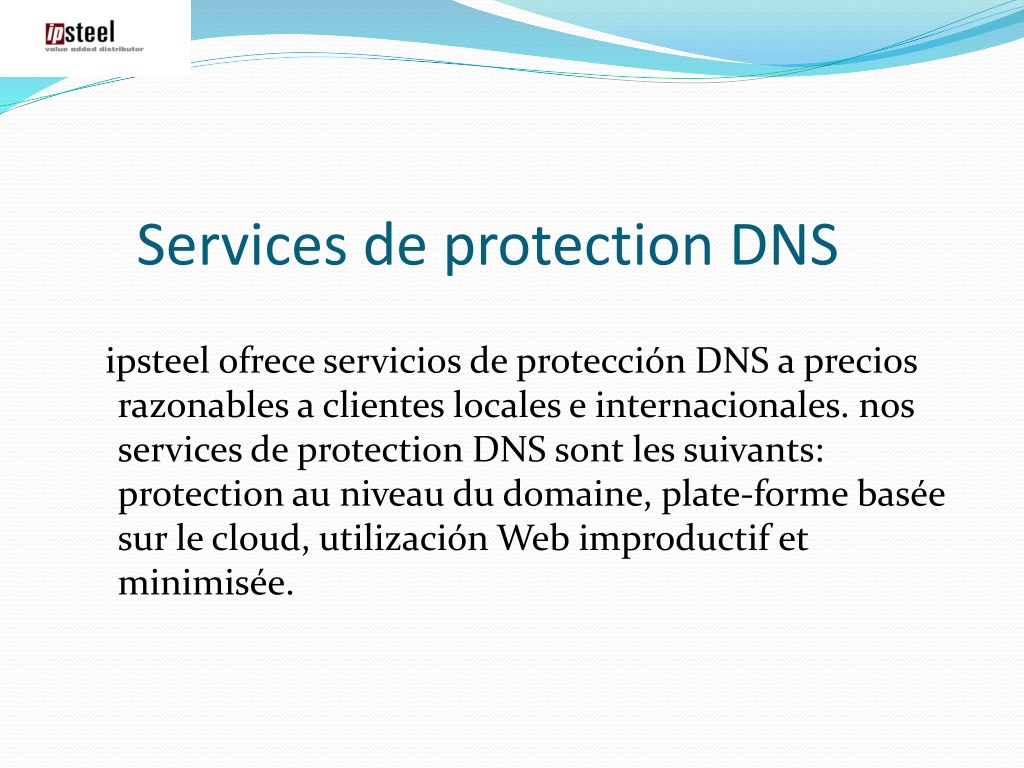 ipsteel
value added distributor

Services de protection DNS

ipsteel ofrece servicios de protección DNS a precios razonables a clientes locales e internacionales. nos services de protection DNS sont les suivants: protection au niveau du domaine, plate-forme basée sur le cloud, utilización Web improductif et minimisée.